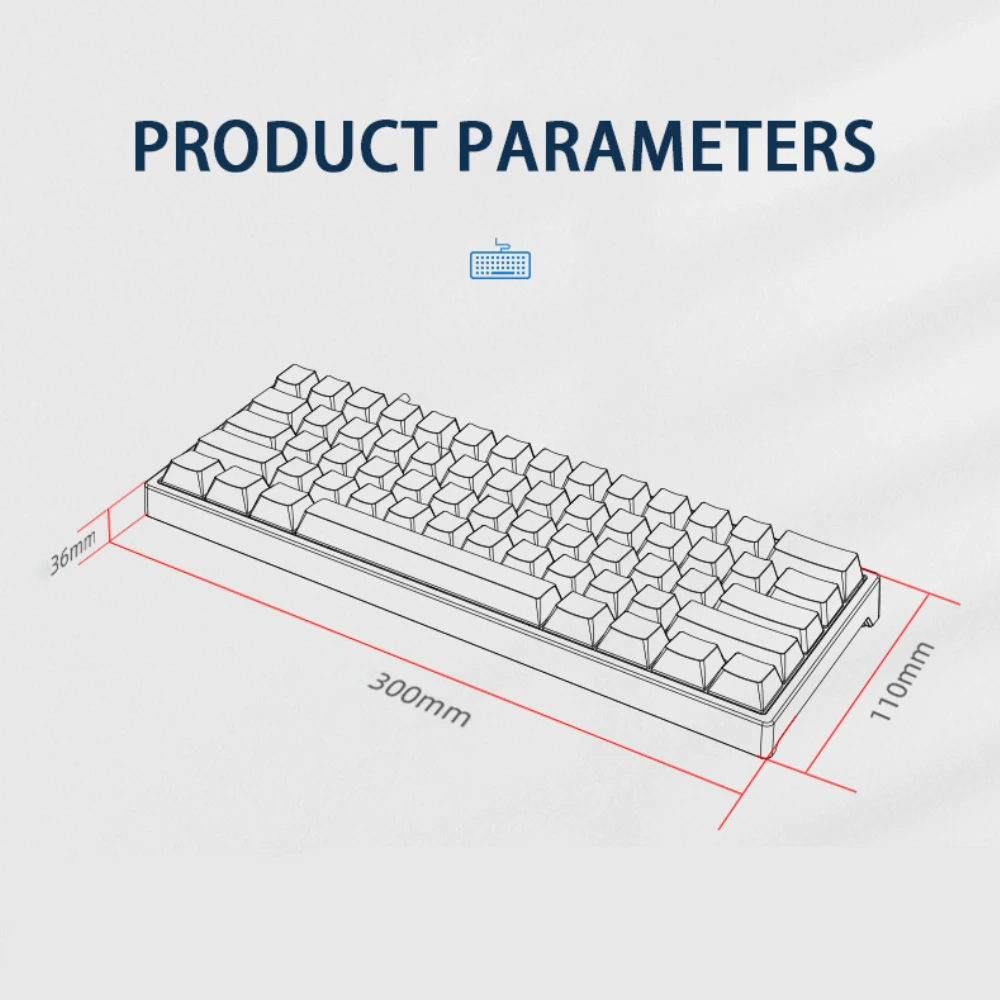 PRODUCT PARAMETERS

36mm

300mm

110mm